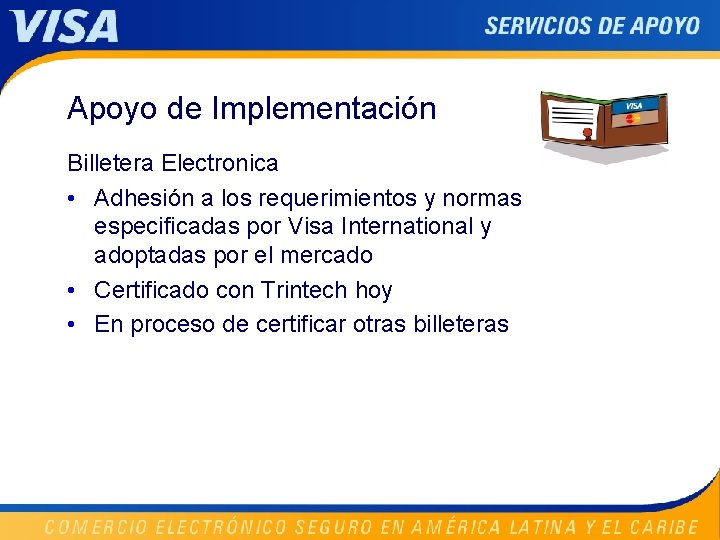 VISA

SERVICIOS DE APOYO

Apoyo de Implementación

VISA

Billetera Electronica

• Adhesión a los requerimientos y normas especificadas por Visa International y adoptadas por el mercado
• Certificado con Trintech hoy
• En proceso de certificar otras billeteras

COMERCIO ELECTRÓNICO SEGURO EN AMÉRICA LATINA Y EL CARIBE